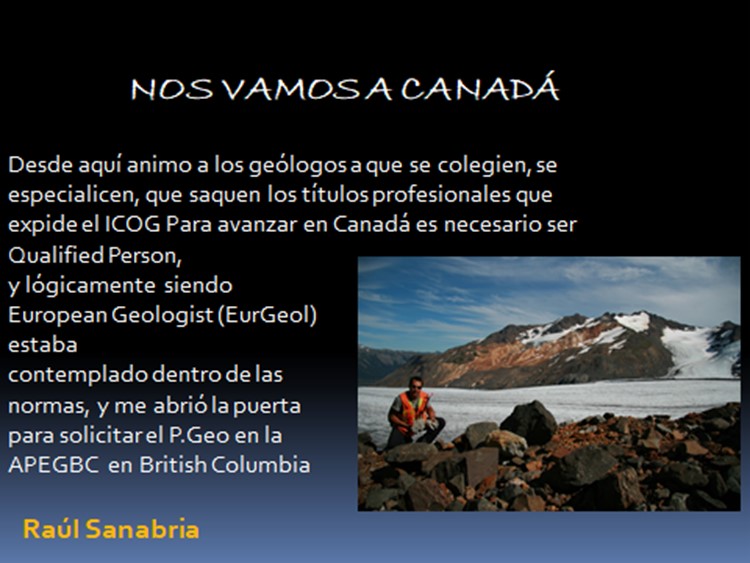 NOS VAMOS A CANADÁ

Desde aquí animo a los geólogos a que se colegien, se especialicen, que saquen los títulos profesionales que expide el ICOG Para avanzar en Canadá es necesario ser Qualified Person, y lógicamente siendo European Geologist (EurGeol) estaba contemplado dentro de las normas, y me abrió la puerta para solicitar el P.Geo en la APEGBC en British Columbia

Raúl Sanabria